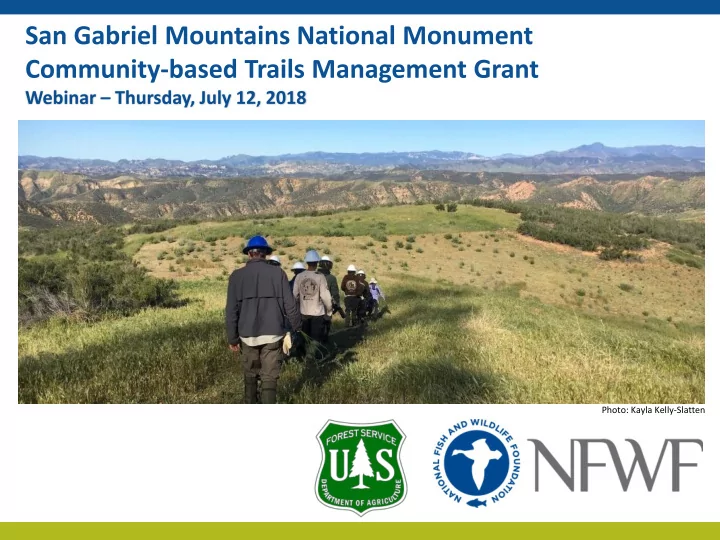 San Gabriel Mountains National Monument
Community-based Trails Management Grant
Webinar – Thursday, July 12, 2018

Photo: Kayla Kelly-Slatten

FOREST SERVICE
U S
DEPARTMENT OF AGRICULTURE

NATIONAL FISH AND WILDLIFE FOUNDATION

NFWF